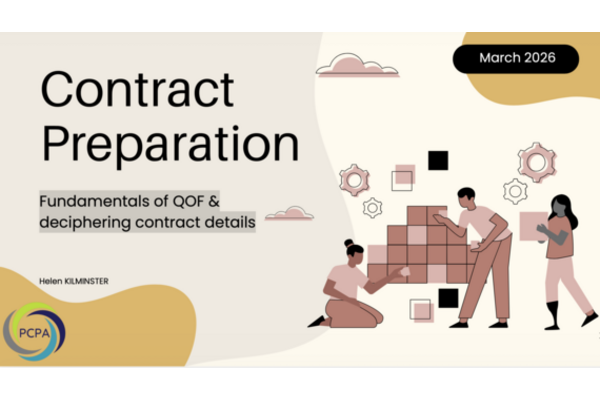 March 2026

Contract Preparation

Fundamentals of QOF & deciphering contract details

Helen KILMINSTER

PCPA